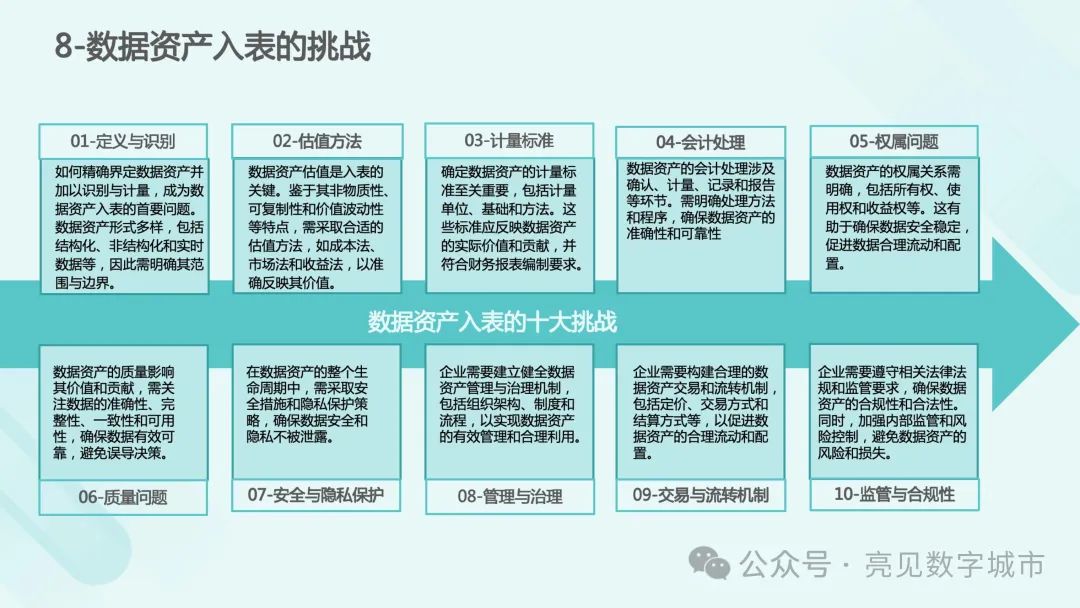 8-数据资产入表的挑战

01-定义与识别

如何精确界定数据资产并加以识别与计量，成为数据资产入表的首要问题。数据资产形式多样，包括结构化、非结构化和实时数据等，因此需明确其范围与边界。

02-估值方法

数据资产估值是入表的关键。鉴于其非物质性、可复制性和价值波动性等特点，需采取合适的估值方法，如成本法、市场法和收益法，以准确反映其价值。

03-计量标准

确定数据资产的计量标准至关重要，包括计量单位、基础和方法。这些标准应反映数据资产的实际价值和贡献，并符合财务报表编制要求。

04-会计处理

数据资产的会计处理涉及确认、计量、记录和报告等环节。需明确处理方法和程序，确保数据资产的准确性和可靠性

05-权属问题

数据资产的权属关系需明确，包括所有权、使用权和收益权等。这有助于确保数据安全稳定，促进数据合理流动和配置。

数据资产入表的十大挑战

数据资产的质量影响其价值和贡献，需关注数据的准确性、完整性、一致性和可用性，确保数据有效可靠，避免误导决策。

06-质量问题

在数据资产的整个生命周期中，需采取安全措施和隐私保护策略，确保数据安全和隐私不被泄露。

07-安全与隐私保护

企业需要建立健全数据资产管理与治理机制，包括组织架构、制度和流程，以实现数据资产的有效管理和合理利用。

08-管理与治理

企业需要构建合理的数据资产交易和流转机制，包括定价、交易方式和结算方式等，以促进数据资产的合理流动和配置。

09-交易与流转机制

企业需要遵守相关法律法规和监管要求，确保数据资产的合规性和合法性。同时，加强内部监管和风险控制，避免数据资产的风险和损失。

10-监管与合规性

公众号 · 亮见数字城市